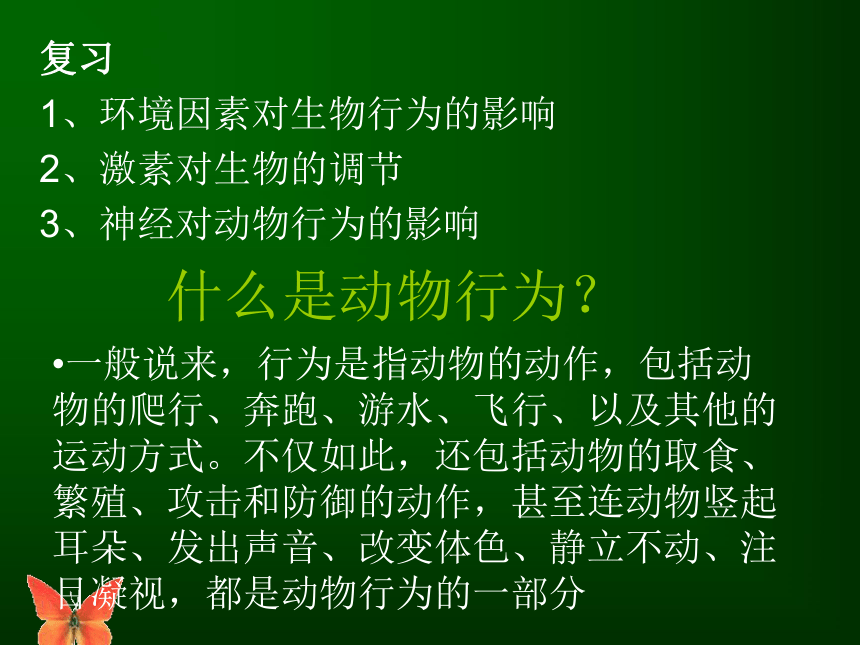 复习
1、环境因素对生物行为的影响
2、激素对生物的调节
3、神经对动物行为的影响

什么是动物行为？

•一般说来，行为是指动物的动作，包括动物的爬行、奔跑、游水、飞行、以及其他的运动方式。不仅如此，还包括动物的取食、繁殖、攻击和防御的动作，甚至连动物竖起耳朵、发出声音、改变体色、静立不动、注目凝视，都是动物行为的一部分